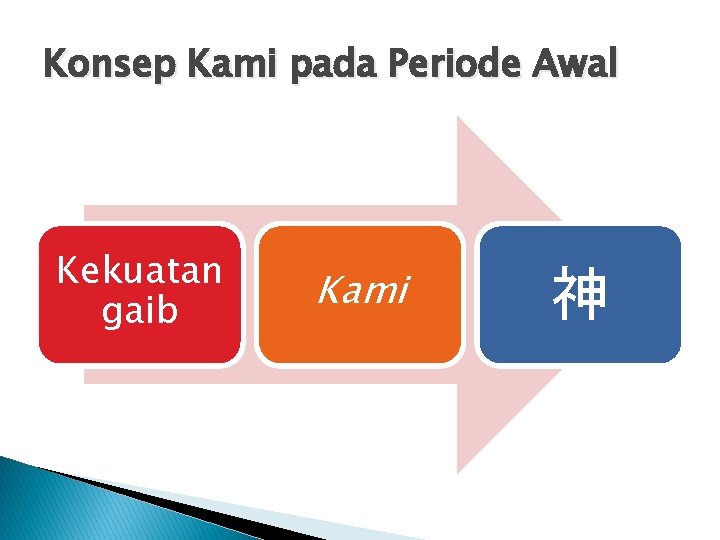 Konsep Kami pada Periode Awal

Kekuatan gaib

Kami

神